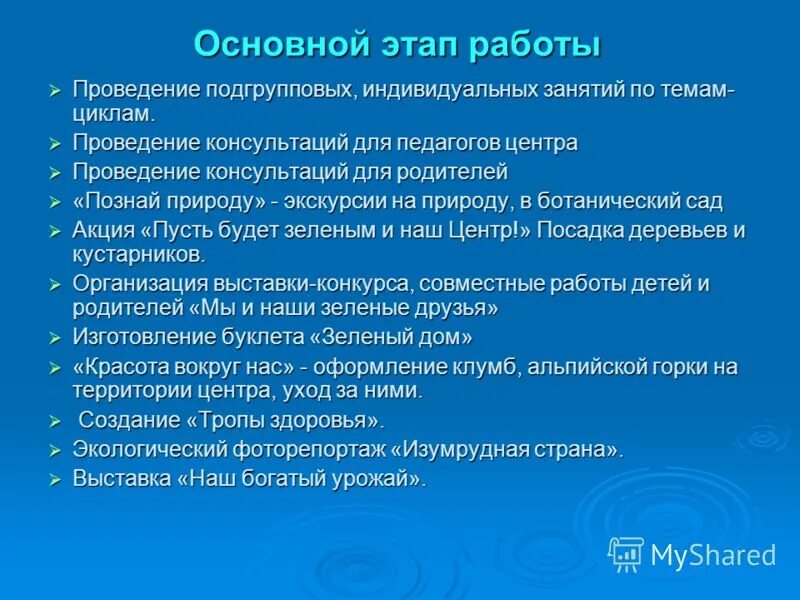 Основной этап работы

➢ Проведение подгрупповых, индивидуальных занятий по темам-циклам.
➢ Проведение консультаций для педагогов центра
➢ Проведение консультаций для родителей
➢ «Познай природу» - экскурсии на природу, в ботанический сад
➢ Акция «Пусть будет зеленым и наш Центр!» Посадка деревьев и кустарников.
➢ Организация выставки-конкурса, совместные работы детей и родителей «Мы и наши зеленые друзья»
➢ Изготовление буклета «Зеленый дом»
➢ «Красота вокруг нас» - оформление клумб, альпийской горки на территории центра, уход за ними.
➢ Создание «Тропы здоровья».
➢ Экологический фоторепортаж «Изумрудная страна».
➢ Выставка «Наш богатый урожай».

MyShared